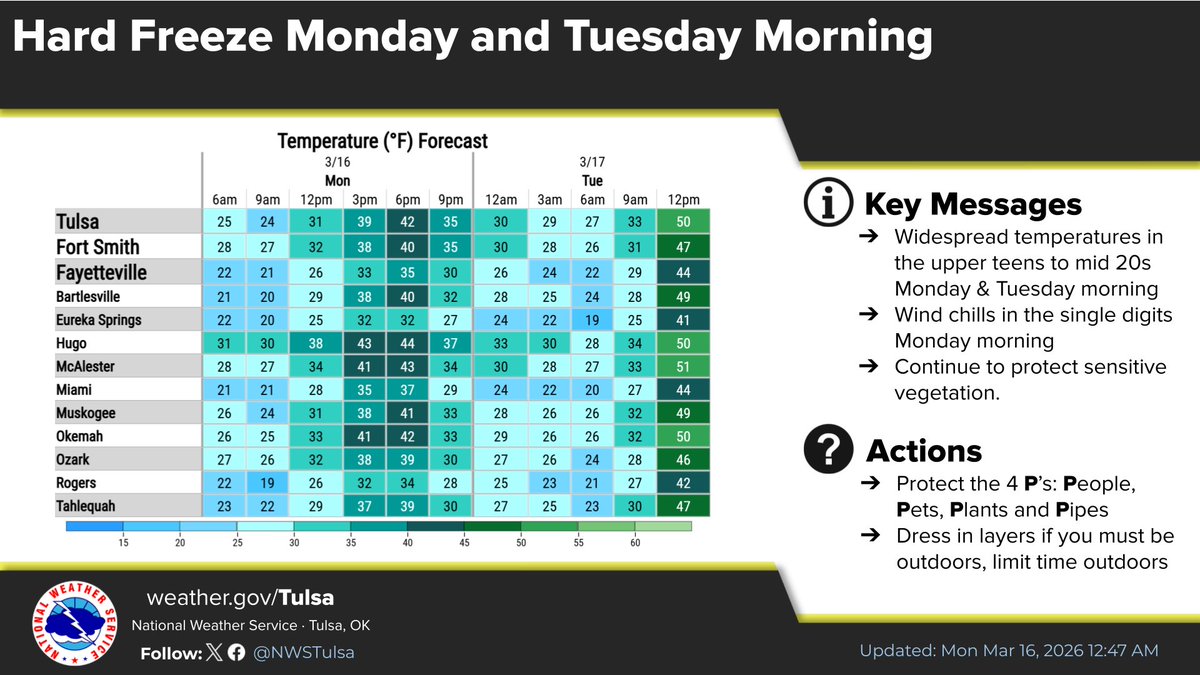 Hard Freeze Monday and Tuesday Morning

Temperature (°F) Forecast

| | 3/16 Mon 6am | 9am | 12pm | 3pm | 6pm | 9pm | 3/17 Tue 12am | 3am | 6am | 9am | 12pm |
|---|---|---|---|---|---|---|---|---|---|---|---|
| Tulsa | 25 | 24 | 31 | 39 | 42 | 35 | 30 | 29 | 27 | 33 | 50 |
| Fort Smith | 28 | 27 | 32 | 38 | 40 | 35 | 30 | 28 | 26 | 31 | 47 |
| Fayetteville | 22 | 21 | 26 | 33 | 35 | 30 | 26 | 24 | 22 | 29 | 44 |
| Bartlesville | 21 | 20 | 29 | 38 | 40 | 32 | 28 | 25 | 24 | 28 | 49 |
| Eureka Springs | 22 | 20 | 25 | 32 | 32 | 27 | 24 | 22 | 19 | 25 | 41 |
| Hugo | 31 | 30 | 38 | 43 | 44 | 37 | 33 | 30 | 28 | 34 | 50 |
| McAlester | 28 | 27 | 34 | 41 | 43 | 34 | 30 | 28 | 27 | 33 | 51 |
| Miami | 21 | 21 | 28 | 35 | 37 | 29 | 24 | 22 | 20 | 27 | 44 |
| Muskogee | 26 | 24 | 31 | 38 | 41 | 33 | 28 | 26 | 26 | 32 | 49 |
| Okemah | 26 | 25 | 33 | 41 | 42 | 33 | 29 | 26 | 26 | 32 | 50 |
| Ozark | 27 | 26 | 32 | 38 | 39 | 30 | 27 | 26 | 24 | 28 | 46 |
| Rogers | 22 | 19 | 26 | 32 | 34 | 28 | 25 | 23 | 21 | 27 | 42 |
| Tahlequah | 23 | 22 | 29 | 37 | 39 | 30 | 27 | 25 | 23 | 30 | 47 |

15 20 25 30 35 40 45 50 55 60

Key Messages
➔ Widespread temperatures in the upper teens to mid 20s Monday & Tuesday morning
➔ Wind chills in the single digits Monday morning
➔ Continue to protect sensitive vegetation.

Actions
➔ Protect the 4 P's: People, Pets, Plants and Pipes
➔ Dress in layers if you must be outdoors, limit time outdoors

NATIONAL WEATHER SERVICE
weather.gov/Tulsa
National Weather Service · Tulsa, OK
Follow: @NWSTulsa

Updated: Mon Mar 16, 2026 12:47 AM